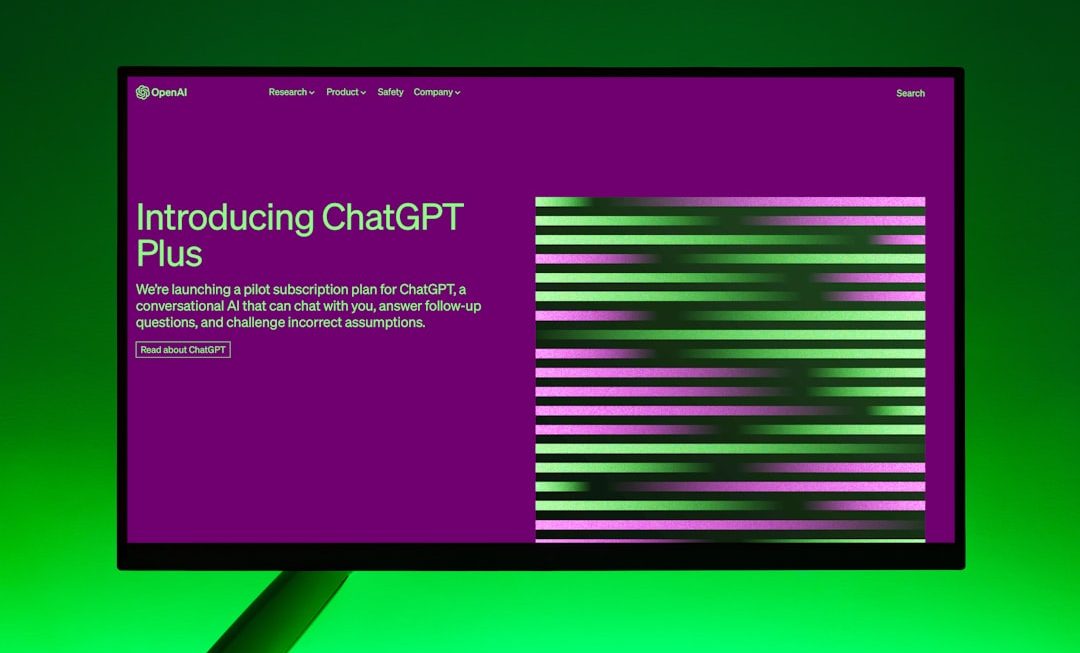 OpenAI

Research Product Safety Company

Search

Introducing ChatGPT Plus

We're launching a pilot subscription plan for ChatGPT, a conversational AI that can chat with you, answer follow-up questions, and challenge incorrect assumptions.

Read about ChatGPT